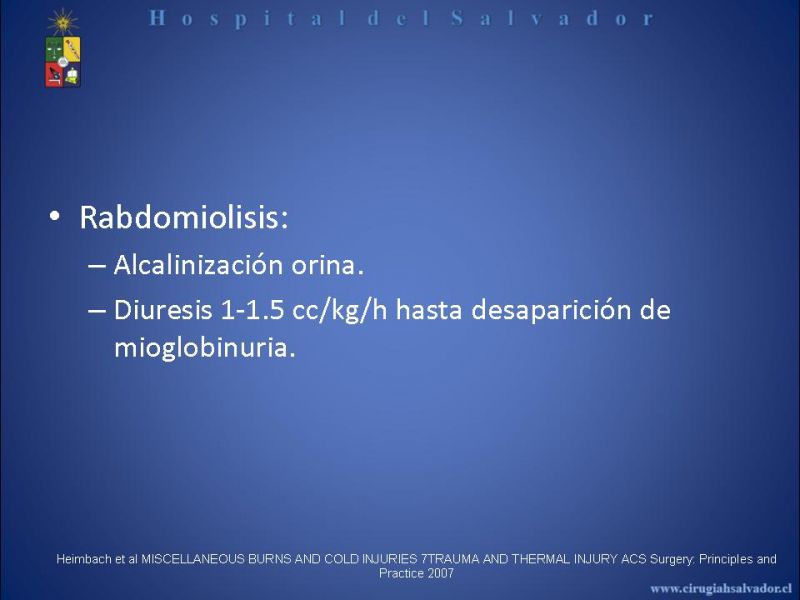 Hospital del Salvador

• Rabdomiolisis:
– Alcalinización orina.
– Diuresis 1-1.5 cc/kg/h hasta desaparición de mioglobinuria.

Heimbach et al MISCELLANEOUS BURNS AND COLD INJURIES 7TRAUMA AND THERMAL INJURY ACS Surgery: Principles and Practice 2007

www.cirugiahsalvador.cl